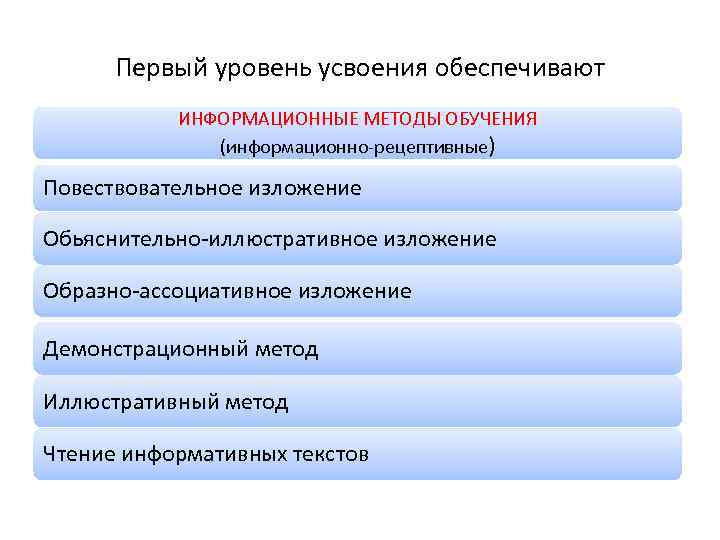 Первый уровень усвоения обеспечивают

ИНФОРМАЦИОННЫЕ МЕТОДЫ ОБУЧЕНИЯ
(информационно-рецептивные)

Повествовательное изложение

Обьяснительно-иллюстративное изложение

Образно-ассоциативное изложение

Демонстрационный метод

Иллюстративный метод

Чтение информативных текстов